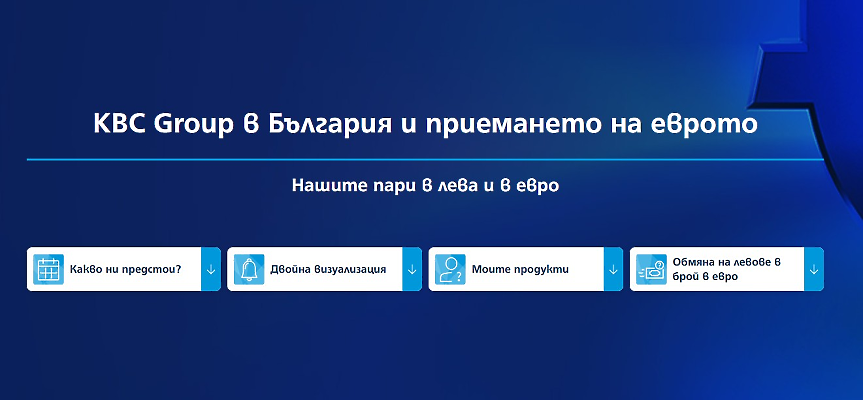 KBC Group в България и приемането на еврото

Нашите пари в лева и в евро

Какво ни предстои?

Двойна визуализация

Моите продукти

Обмяна на левове в брой в евро